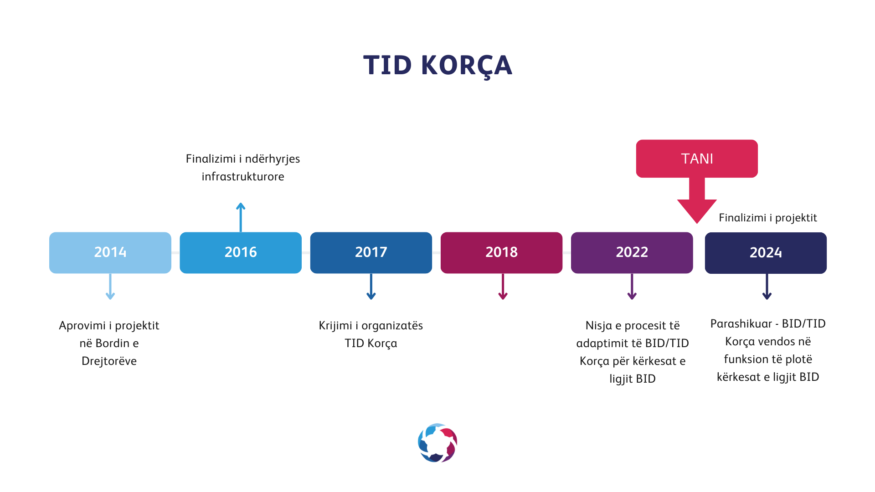 TID KORÇA

Finalizimi i ndërhyrjes infrastrukturore

TANI

Finalizimi i projektit

2014

2016

2017

2018

2022

2024

Aprovimi i projektit në Bordin e Drejtorëve

Krijimi i organizatës TID Korça

Nisja e procesit të adaptimit të BID/TID Korça për kërkesat e ligjit BID

Parashikuar - BID/TID Korça vendos në funksion të plotë kërkesat e ligjit BID